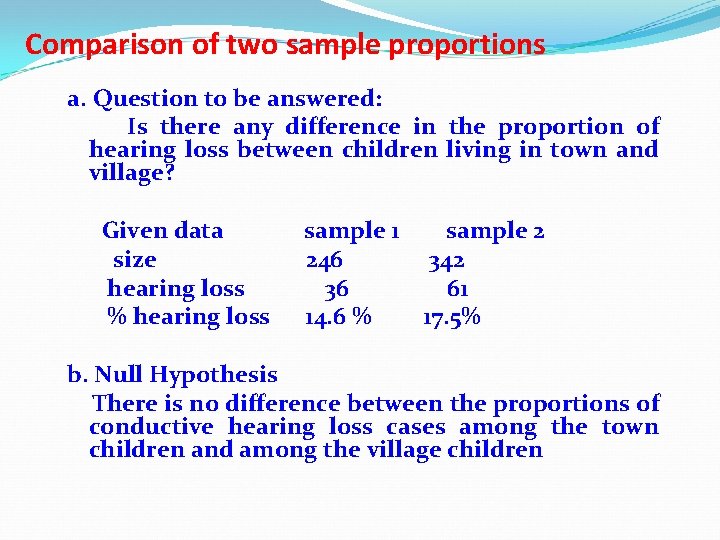 Comparison of two sample proportions

a. Question to be answered:

Is there any difference in the proportion of hearing loss between children living in town and village?

| Given data | sample 1 | sample 2 |
|---|---|---|
| size | 246 | 342 |
| hearing loss | 36 | 61 |
| % hearing loss | 14.6 % | 17.5% |

b. Null Hypothesis

There is no difference between the proportions of conductive hearing loss cases among the town children and among the village children